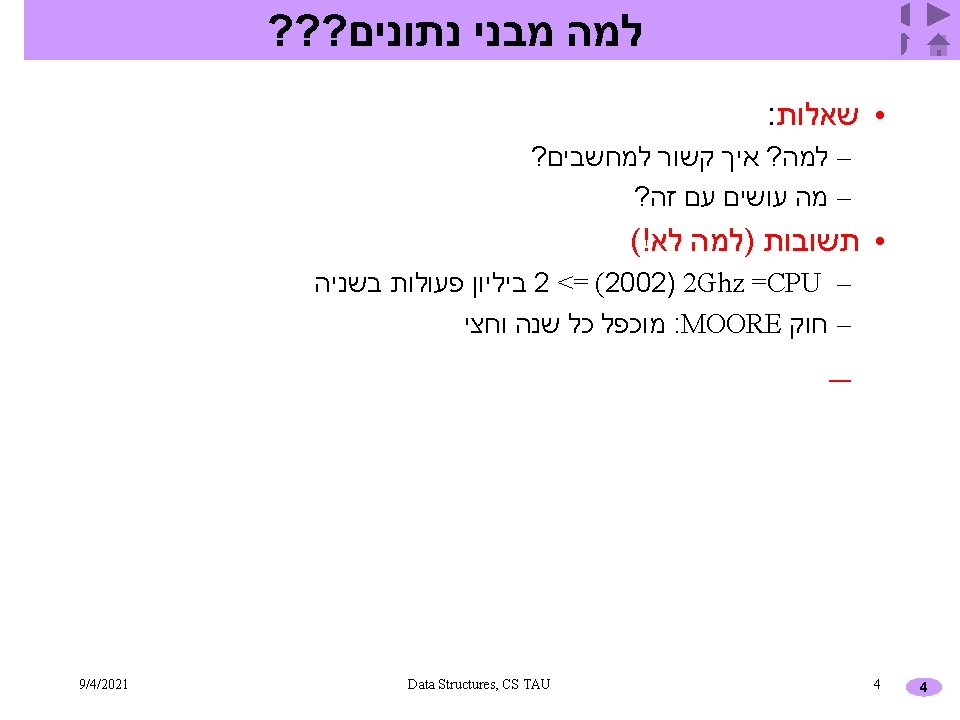 למה מבני נתונים???

• שאלות:
– למה? איך קשור למחשבים?
– מה עושים עם זה?

• תשובות (למה לא!)
– CPU= 2Ghz (2002) => 2 ביליון פעולות בשניה
– חוק MOORE: מוכפל כל שנה וחצי
–

9/4/2021 Data Structures, CS TAU 4 4